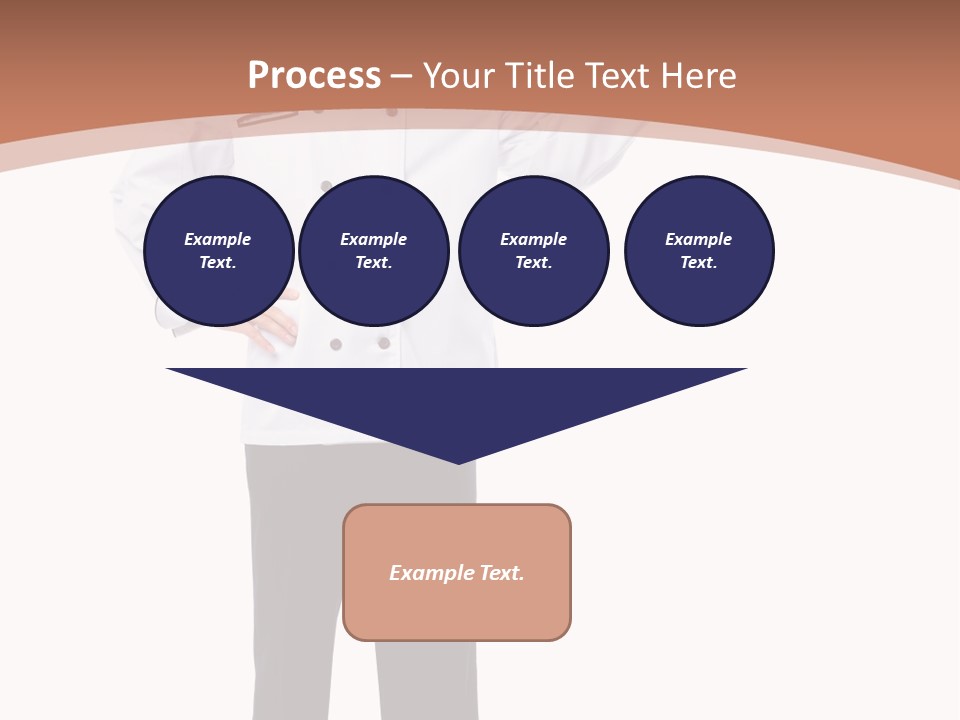 Process – Your Title Text Here

Example Text.

Example Text.

Example Text.

Example Text.

Example Text.